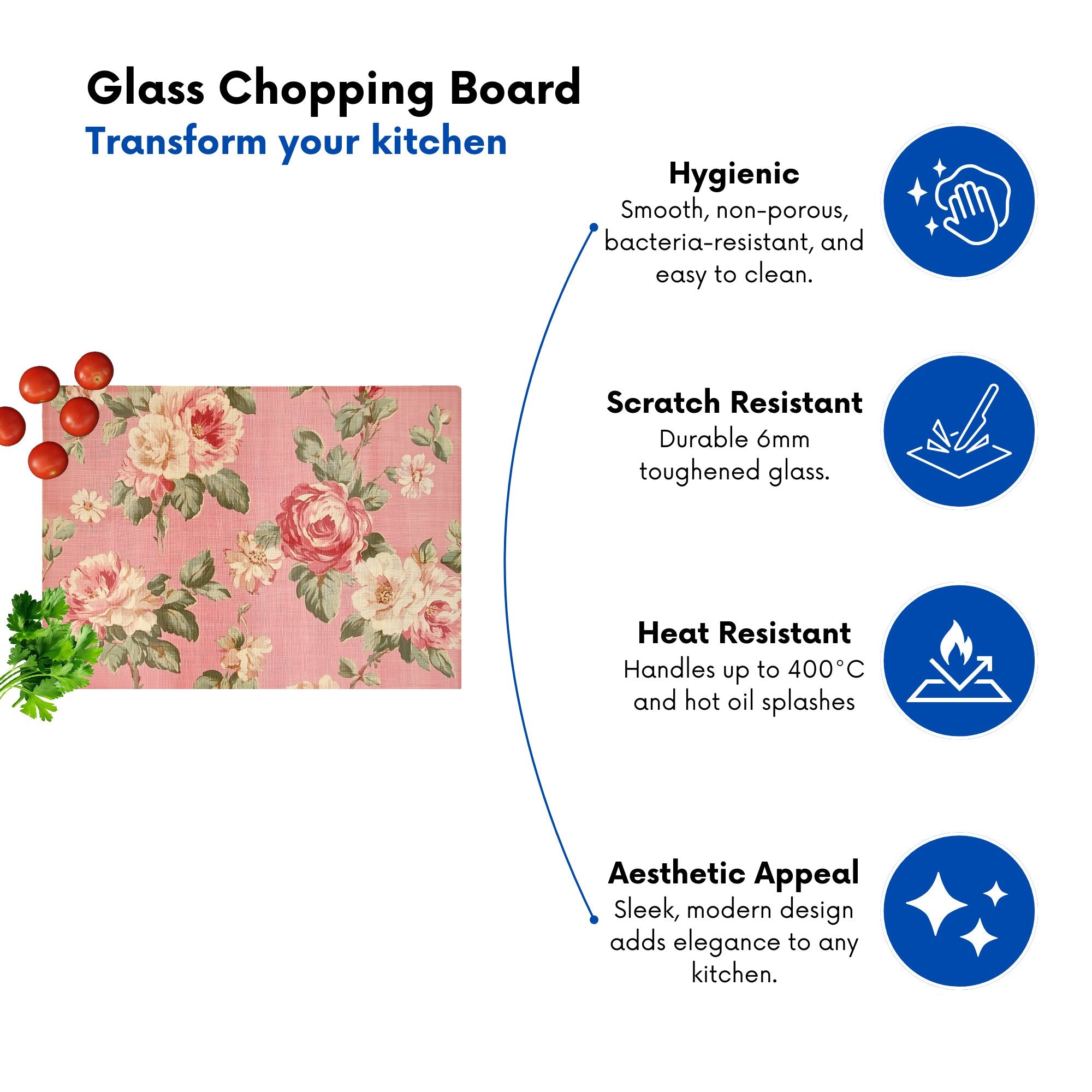 Glass Chopping Board
Transform your kitchen

Hygienic
Smooth, non-porous, bacteria-resistant, and easy to clean.

Scratch Resistant
Durable 6mm toughened glass.

Heat Resistant
Handles up to 400°C and hot oil splashes

Aesthetic Appeal
Sleek, modern design adds elegance to any kitchen.